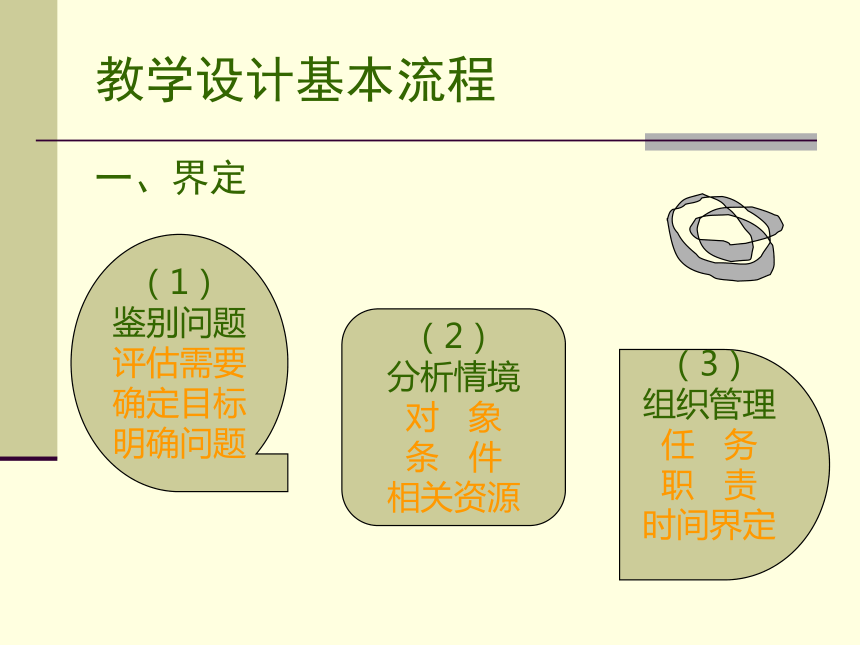 教学设计基本流程

一、界定

（1）
鉴别问题
评估需要
确定目标
明确问题

（2）
分析情境
对　象
条　件
相关资源

（3）
组织管理
任　务
职　责
时间界定